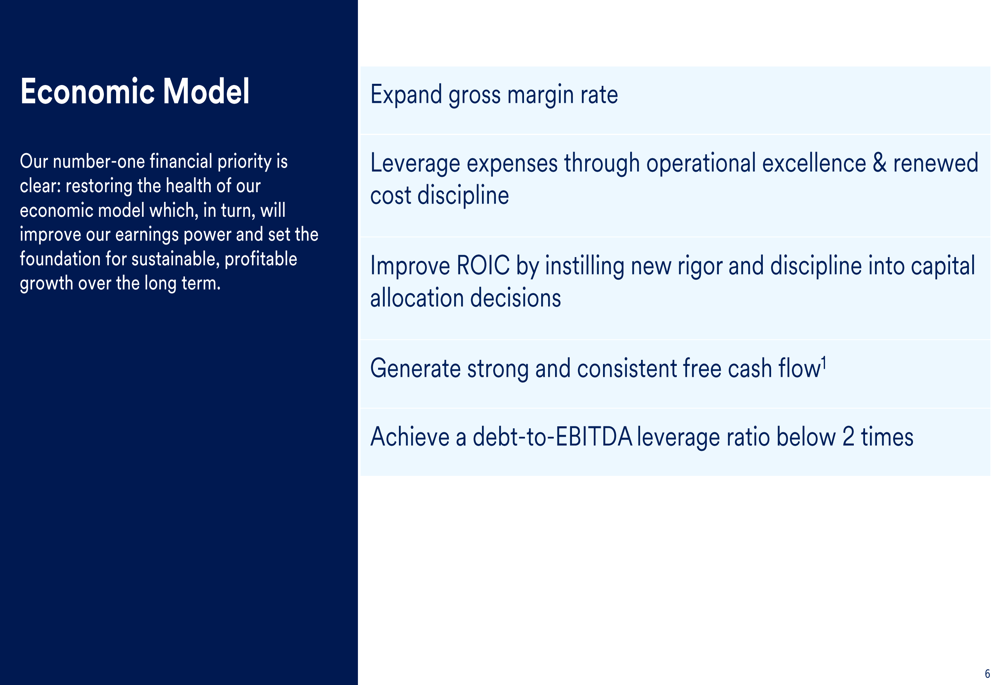 Economic Model

Our number-one financial priority is clear: restoring the health of our economic model which, in turn, will improve our earnings power and set the foundation for sustainable, profitable growth over the long term.

Expand gross margin rate

Leverage expenses through operational excellence & renewed cost discipline

Improve ROIC by instilling new rigor and discipline into capital allocation decisions

Generate strong and consistent free cash flow$^1$

Achieve a debt-to-EBITDA leverage ratio below 2 times

6